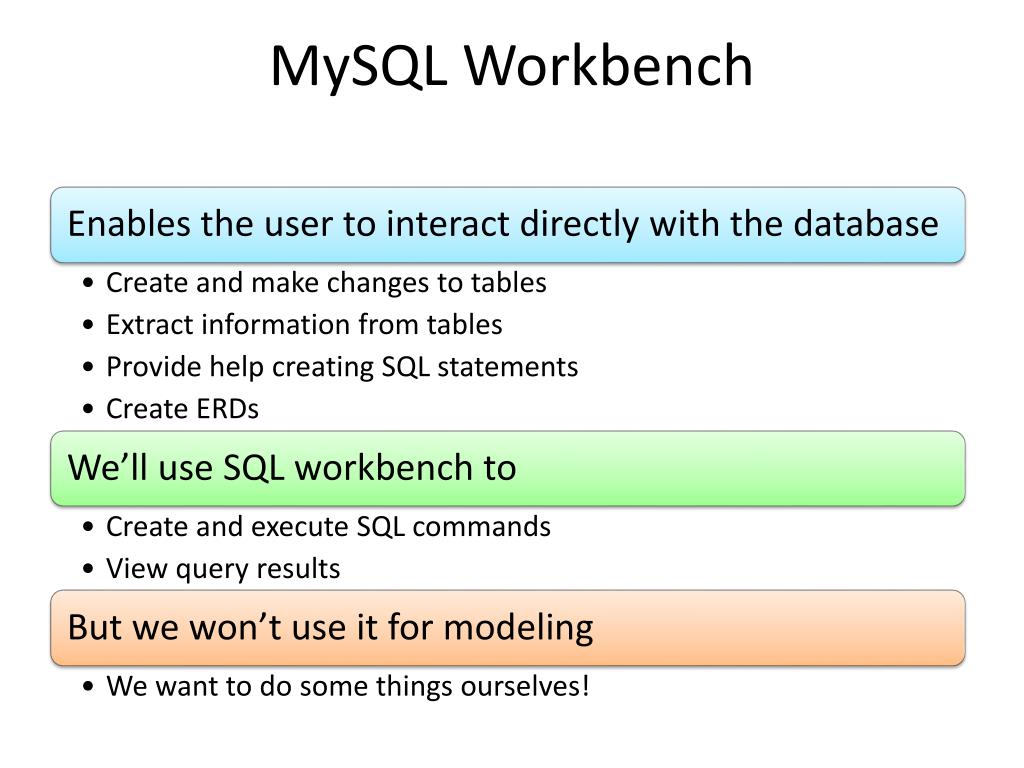 MySQL Workbench

Enables the user to interact directly with the database

• Create and make changes to tables
• Extract information from tables
• Provide help creating SQL statements
• Create ERDs

We’ll use SQL workbench to

• Create and execute SQL commands
• View query results

But we won’t use it for modeling

• We want to do some things ourselves!